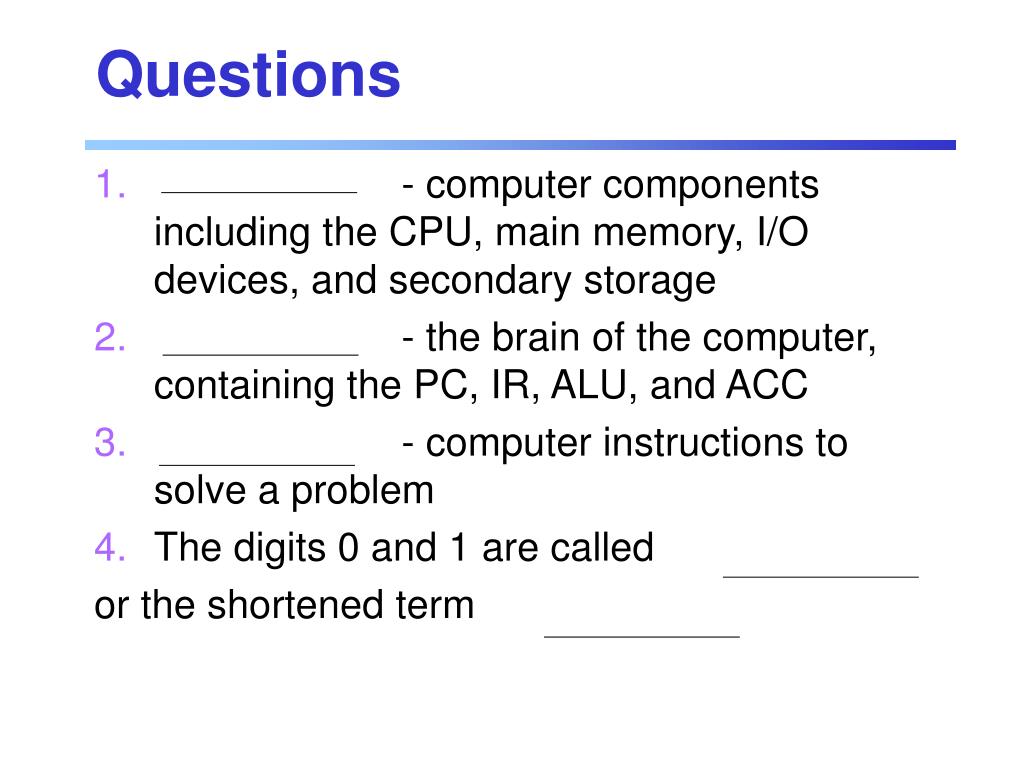 Questions

1. __________ - computer components including the CPU, main memory, I/O devices, and secondary storage
2. __________ - the brain of the computer, containing the PC, IR, ALU, and ACC
3. __________ - computer instructions to solve a problem
4. The digits 0 and 1 are called __________ or the shortened term __________